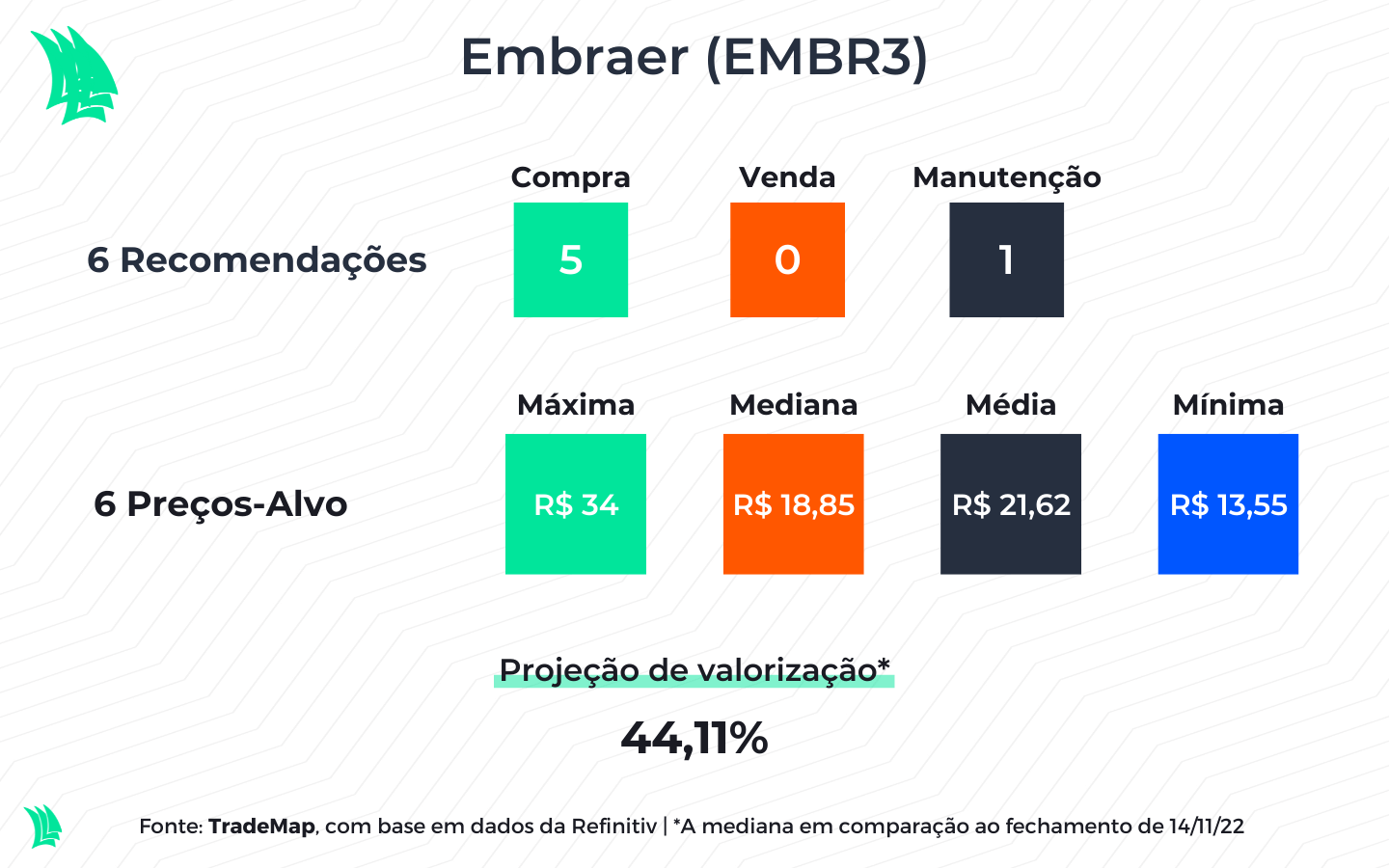 Embraer (EMBR3)

6 Recomendações

| Compra | Venda | Manutenção |
|---|---|---|
| 5 | 0 | 1 |

6 Preços-Alvo

| Máxima | Mediana | Média | Mínima |
|---|---|---|---|
| R$ 34 | R$ 18,85 | R$ 21,62 | R$ 13,55 |

Projeção de valorização*

44,11%

Fonte: TradeMap, com base em dados da Refinitiv | *A mediana em comparação ao fechamento de 14/11/22